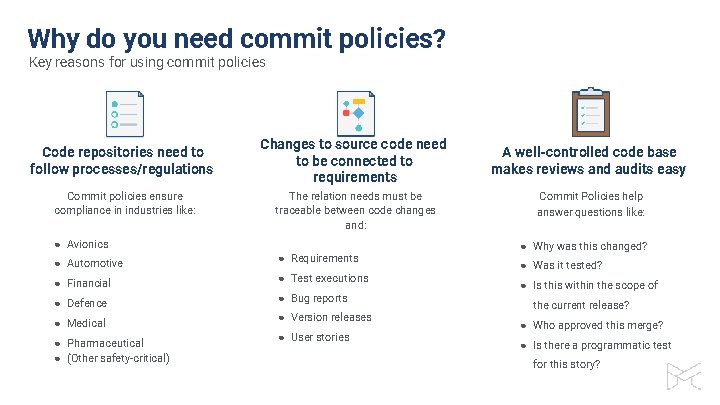 Why do you need commit policies?

Key reasons for using commit policies

Code repositories need to follow processes/regulations

Commit policies ensure compliance in industries like:

- Avionics
- Automotive
- Financial
- Defence
- Medical
- Pharmaceutical
- (Other safety-critical)

Changes to source code need to be connected to requirements

The relation needs must be traceable between code changes and:

- Requirements
- Test executions
- Bug reports
- Version releases
- User stories

A well-controlled code base makes reviews and audits easy

Commit Policies help answer questions like:

- Why was this changed?
- Was it tested?
- Is this within the scope of the current release?
- Who approved this merge?
- Is there a programmatic test for this story?